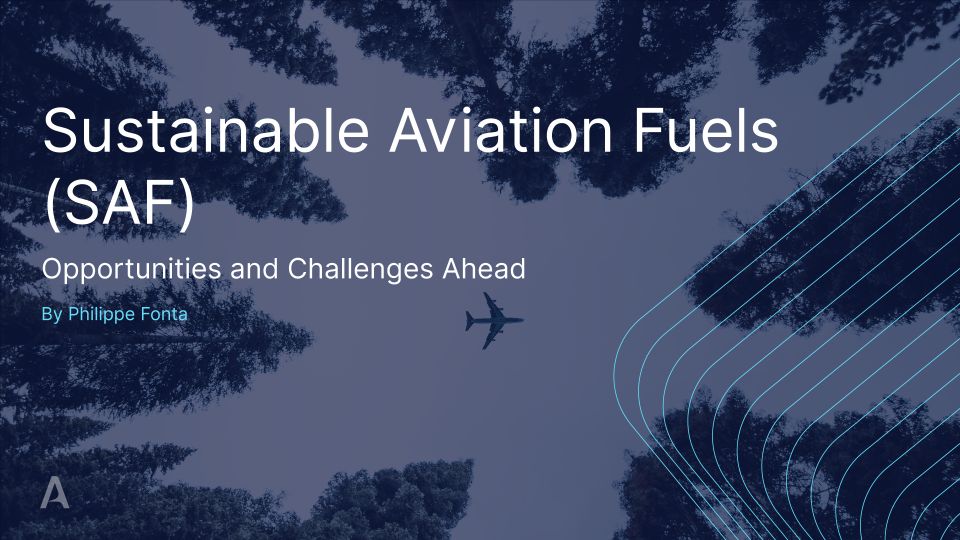 Sustainable Aviation Fuels (SAF)

Opportunities and Challenges Ahead

By Philippe Fonta

A